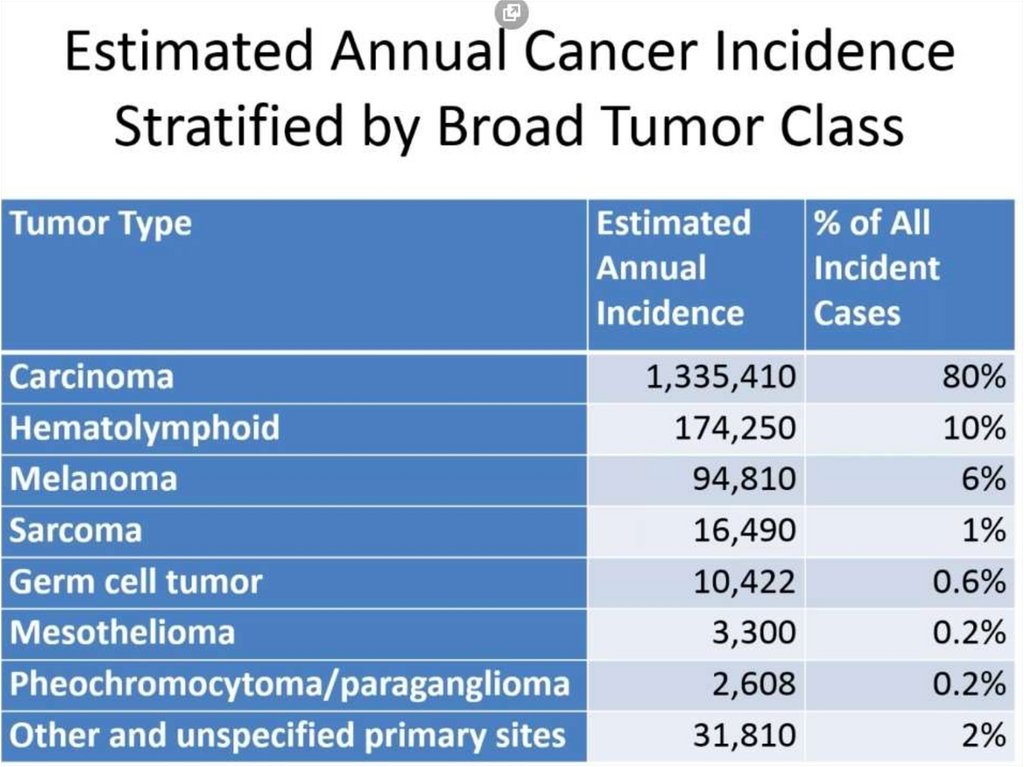 Estimated Annual Cancer Incidence Stratified by Broad Tumor Class

| Tumor Type | Estimated Annual Incidence | % of All Incident Cases |
|---|---|---|
| Carcinoma | 1,335,410 | 80% |
| Hematolymphoid | 174,250 | 10% |
| Melanoma | 94,810 | 6% |
| Sarcoma | 16,490 | 1% |
| Germ cell tumor | 10,422 | 0.6% |
| Mesothelioma | 3,300 | 0.2% |
| Pheochromocytoma/paraganglioma | 2,608 | 0.2% |
| Other and unspecified primary sites | 31,810 | 2% |